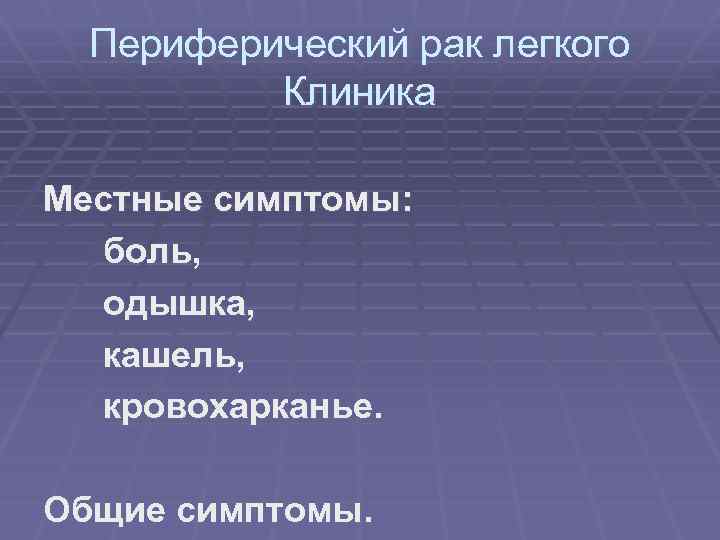 Периферический рак легкого
Клиника

Местные симптомы:
боль,
одышка,
кашель,
кровохарканье.

Общие симптомы.